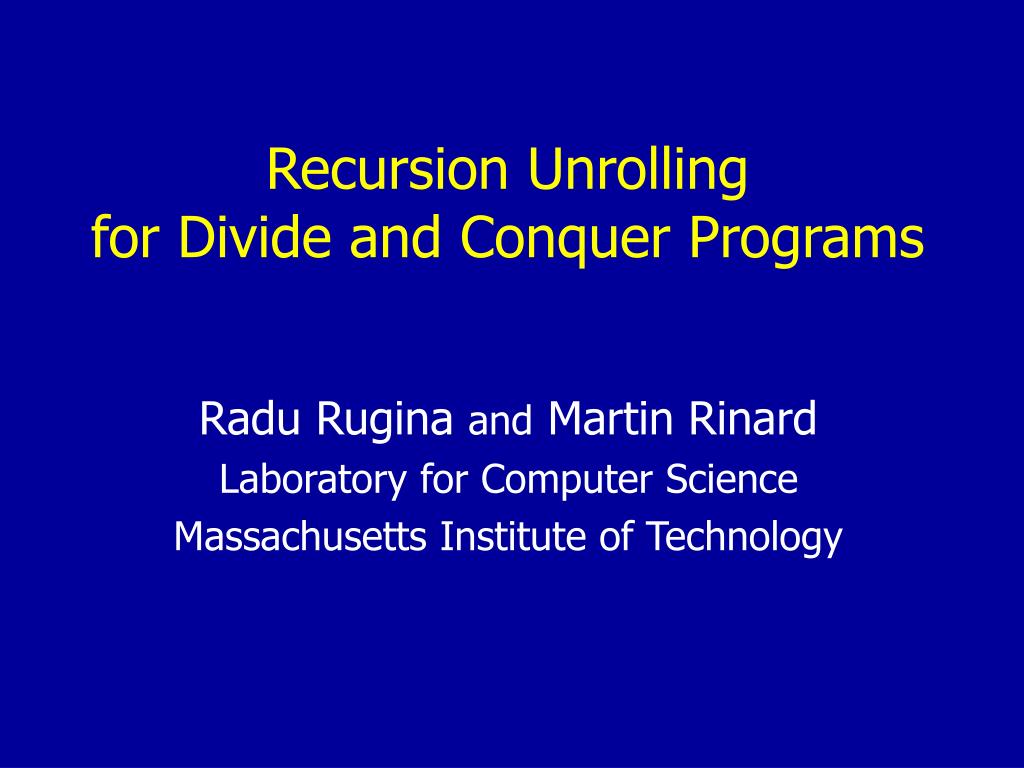 Recursion Unrolling
for Divide and Conquer Programs

Radu Rugina and Martin Rinard
Laboratory for Computer Science
Massachusetts Institute of Technology